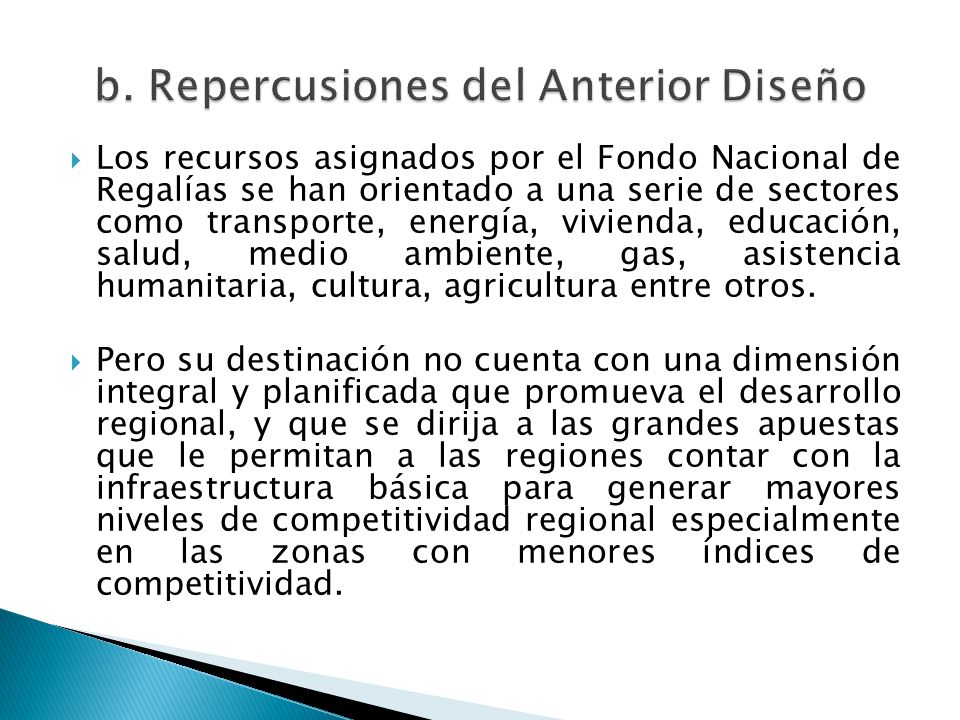 b. Repercusiones del Anterior Diseño

Los recursos asignados por el Fondo Nacional de Regalías se han orientado a una serie de sectores como transporte, energía, vivienda, educación, salud, medio ambiente, gas, asistencia humanitaria, cultura, agricultura entre otros.

Pero su destinación no cuenta con una dimensión integral y planificada que promueva el desarrollo regional, y que se dirija a las grandes apuestas que le permitan a las regiones contar con la infraestructura básica para generar mayores niveles de competitividad regional especialmente en las zonas con menores índices de competitividad.